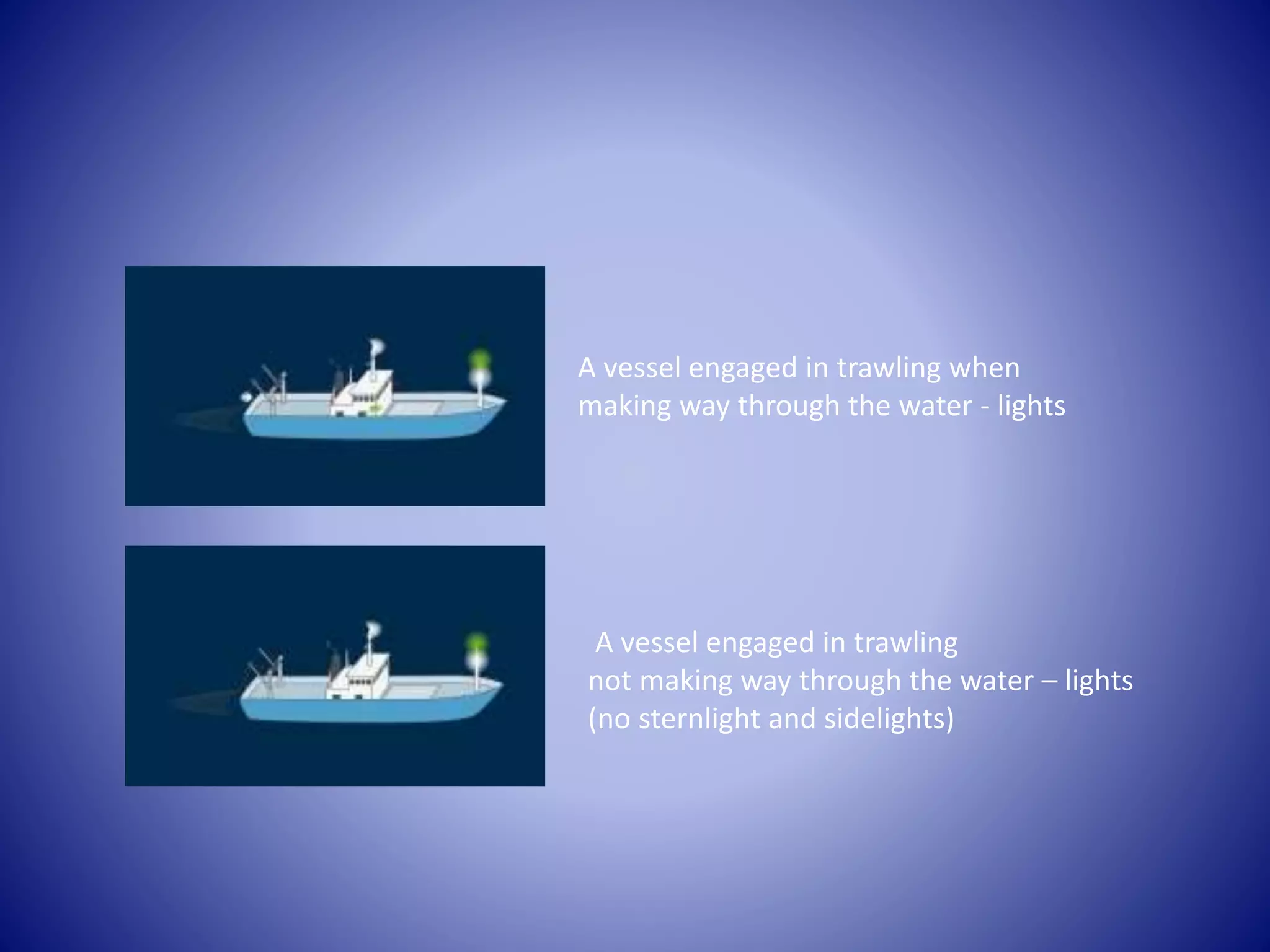 A vessel engaged in trawling when making way through the water - lights

A vessel engaged in trawling
not making way through the water – lights
(no sternlight and sidelights)